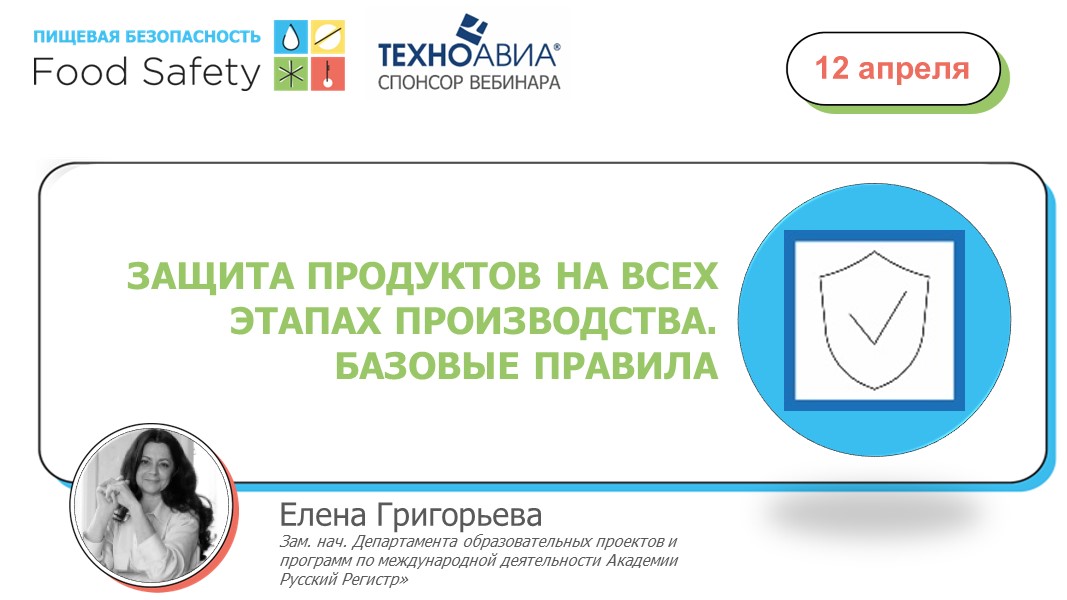 ПИЩЕВАЯ БЕЗОПАСНОСТЬ
Food Safety

ТЕХНОАВИА®
СПОНСОР ВЕБИНАРА

12 апреля

ЗАЩИТА ПРОДУКТОВ НА ВСЕХ ЭТАПАХ ПРОИЗВОДСТВА. БАЗОВЫЕ ПРАВИЛА

Елена Григорьева
Зам. нач. Департамента образовательных проектов и программ по международной деятельности Академии Русский Регистр»